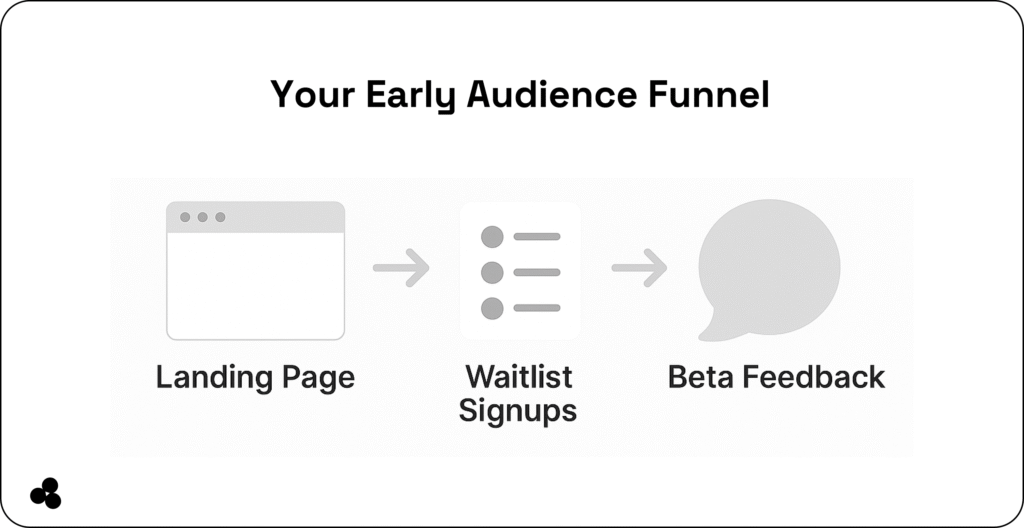 Your Early Audience Funnel

Landing Page

Waitlist Signups

Beta Feedback